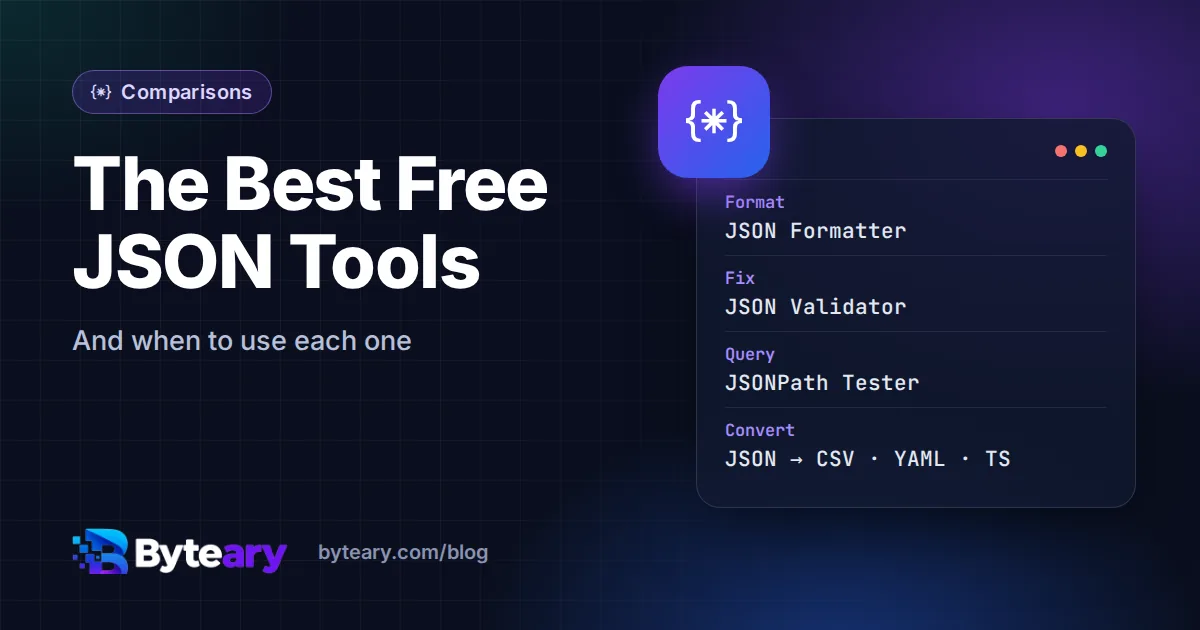 {*} Comparisons

The Best Free JSON Tools

And when to use each one

{*}

Format
JSON Formatter

Fix
JSON Validator

Query
JSONPath Tester

Convert
JSON → CSV · YAML · TS

Byteary

byteary.com/blog